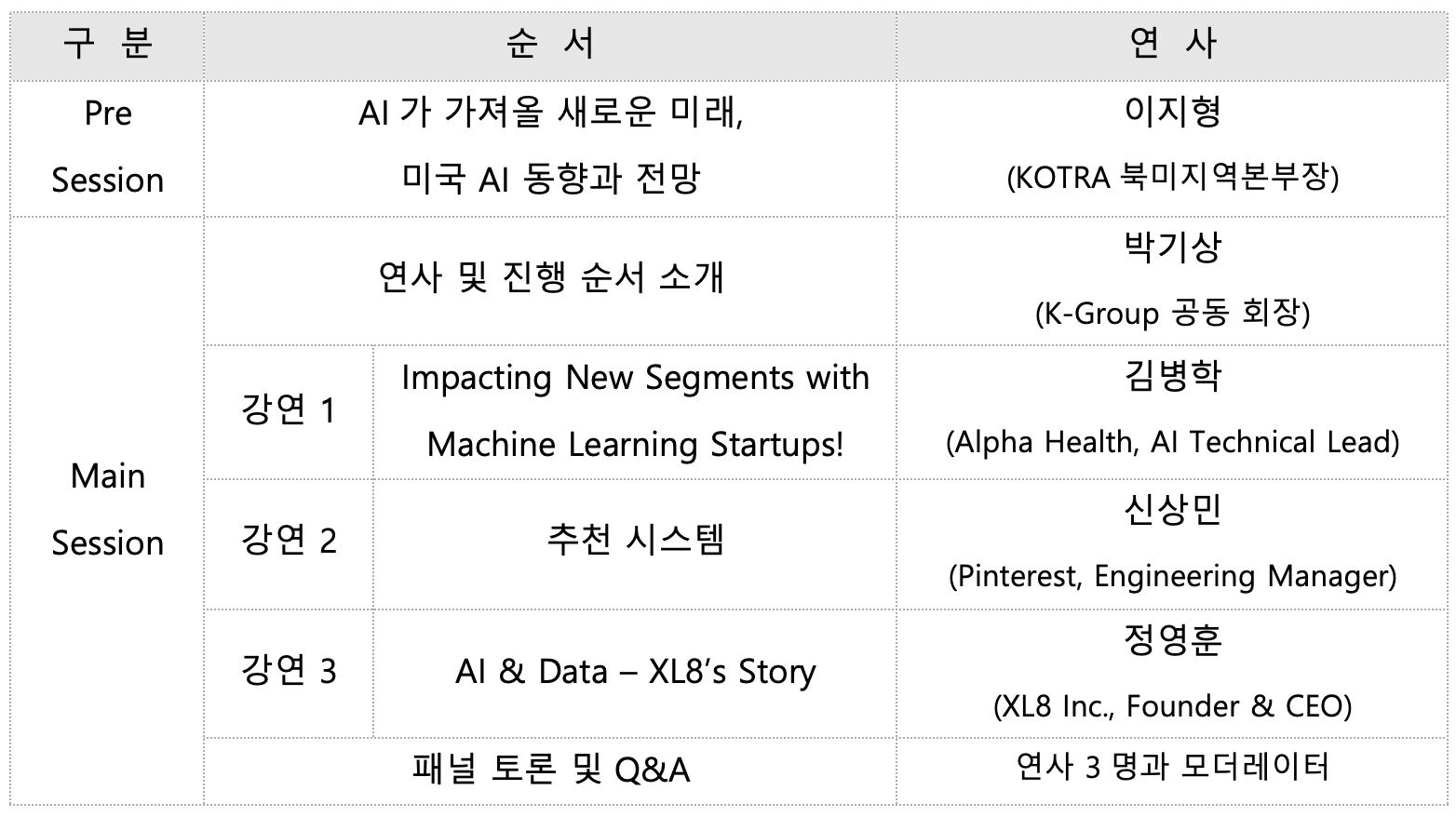 | 구 분 | 순 서 | | 연 사 |
|---|---|---|---|
| Pre Session | AI 가 가져올 새로운 미래, 미국 AI 동향과 전망 | | 이지형 (KOTRA 북미지역본부장) |
| Main Session | 연사 및 진행 순서 소개 | | 박기상 (K-Group 공동 회장) |
| | 강연 1 | Impacting New Segments with Machine Learning Startups! | 김병학 (Alpha Health, AI Technical Lead) |
| | 강연 2 | 추천 시스템 | 신상민 (Pinterest, Engineering Manager) |
| | 강연 3 | AI & Data – XL8's Story | 정영훈 (XL8 Inc., Founder & CEO) |
| | 패널 토론 및 Q&A | | 연사 3 명과 모더레이터 |